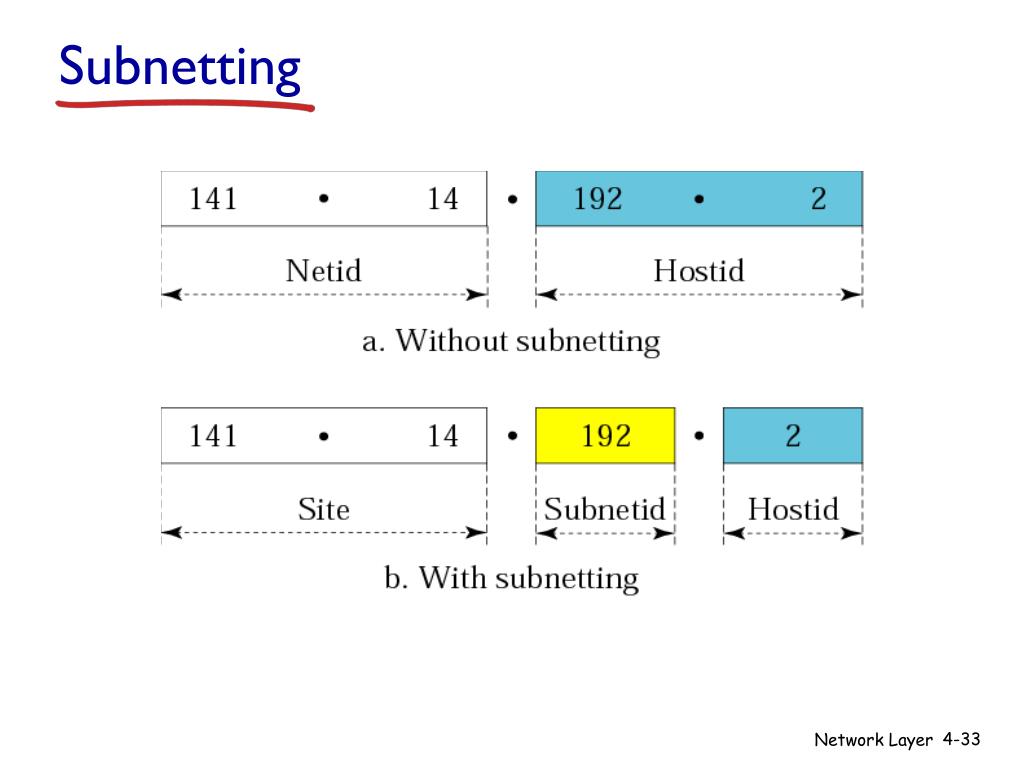 Subnetting

141 • 14 • 192 • 2

Netid

Hostid

a. Without subnetting

141 • 14 • 192 • 2

Site

Subnetid

Hostid

b. With subnetting

Network Layer 4-33